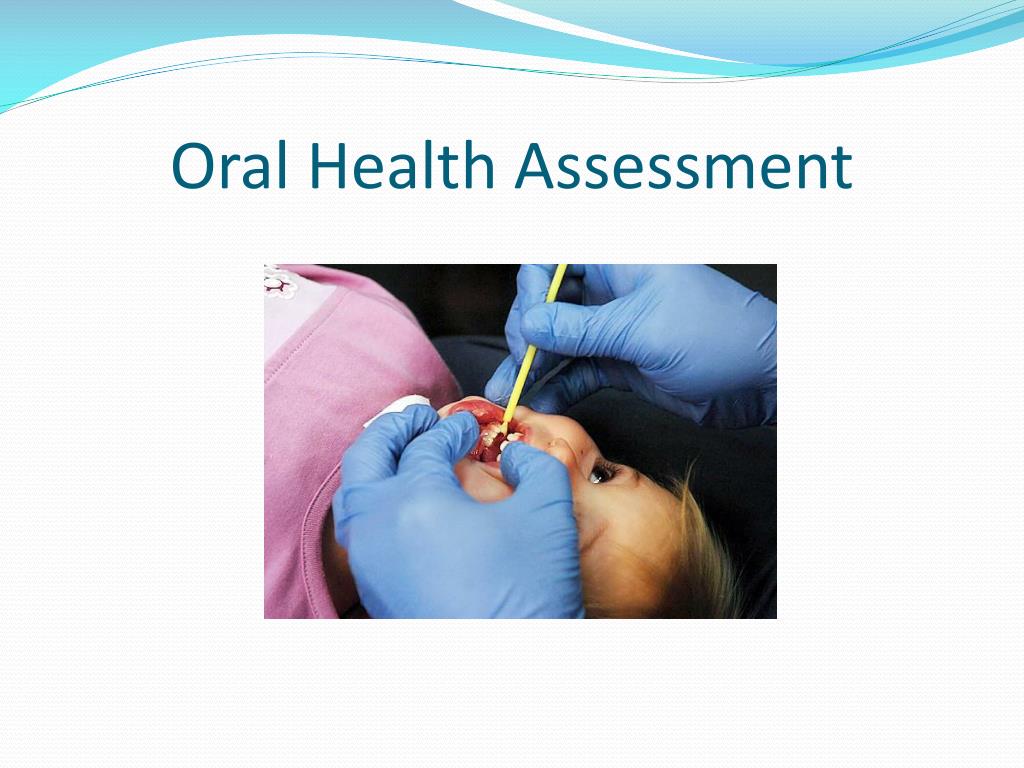 Oral Health Assessment